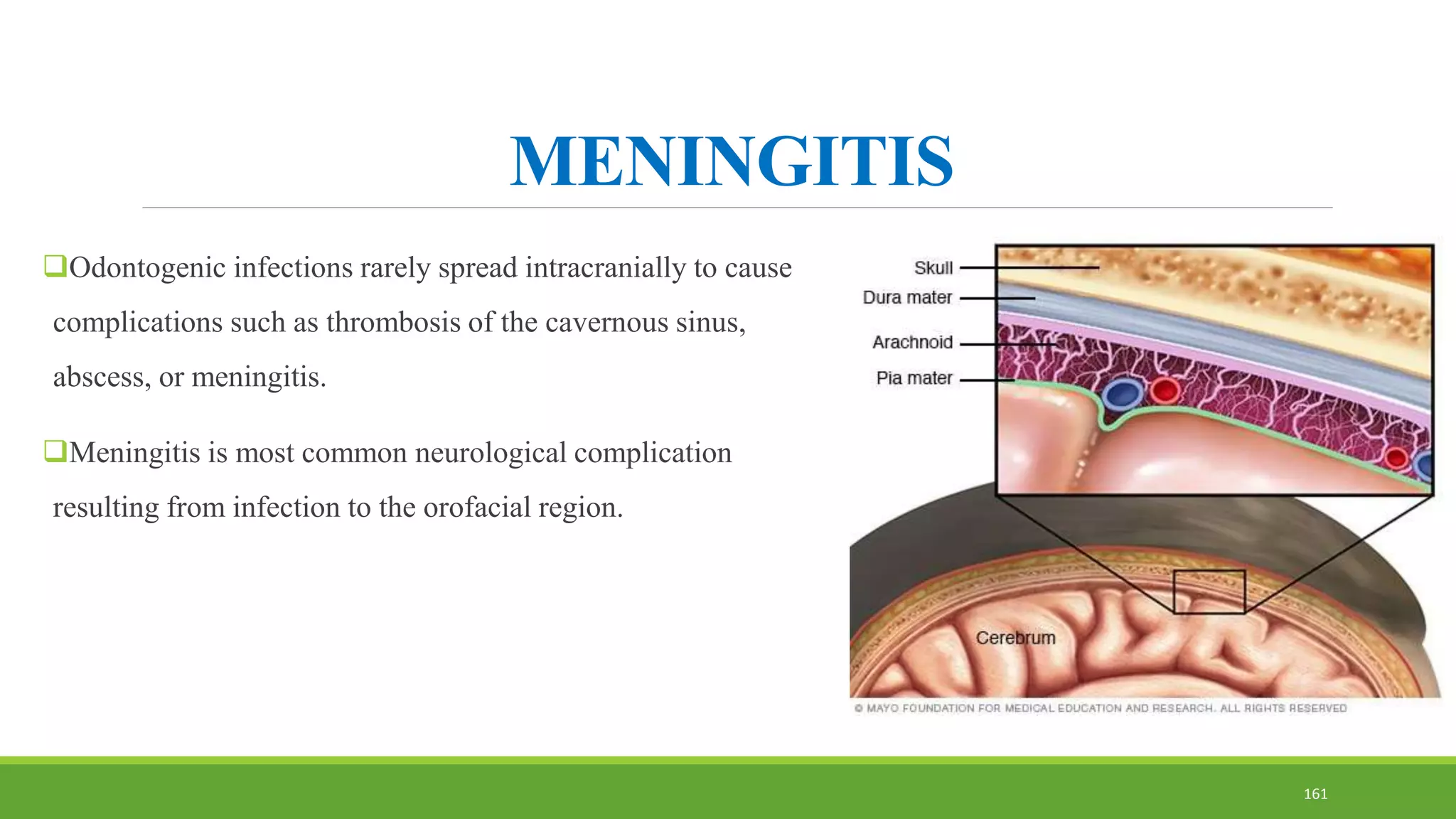 MENINGITIS

❑Odontogenic infections rarely spread intracranially to cause complications such as thrombosis of the cavernous sinus, abscess, or meningitis.

❑Meningitis is most common neurological complication resulting from infection to the orofacial region.

Skull
Dura mater
Arachnoid
Pia mater
Cerebrum

© MAYO FOUNDATION FOR MEDICAL EDUCATION AND RESEARCH. ALL RIGHTS RESERVED

161